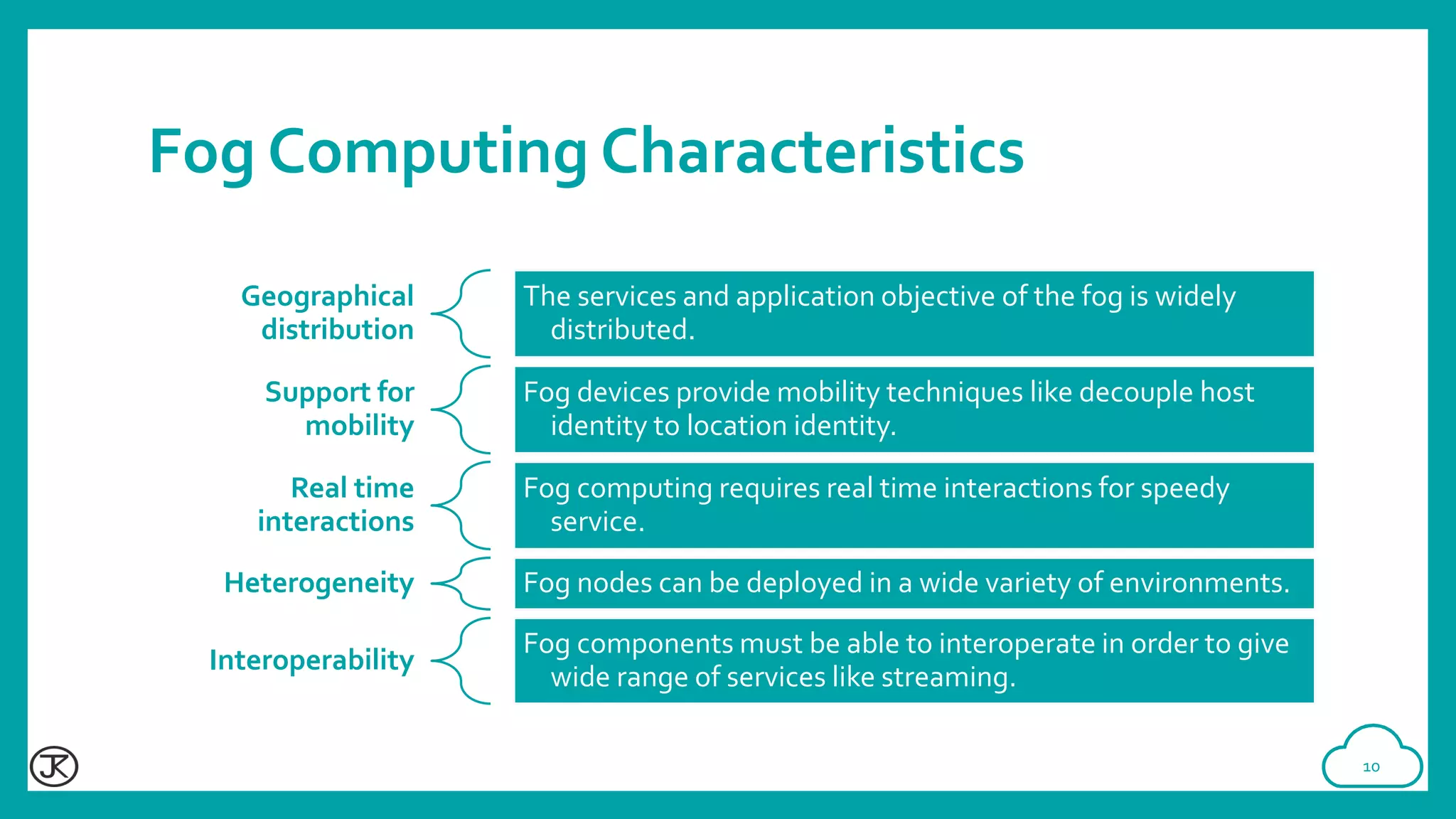 Fog Computing Characteristics

Geographical distribution

The services and application objective of the fog is widely distributed.

Support for mobility

Fog devices provide mobility techniques like decouple host identity to location identity.

Real time interactions

Fog computing requires real time interactions for speedy service.

Heterogeneity

Fog nodes can be deployed in a wide variety of environments.

Interoperability

Fog components must be able to interoperate in order to give wide range of services like streaming.

JK

10